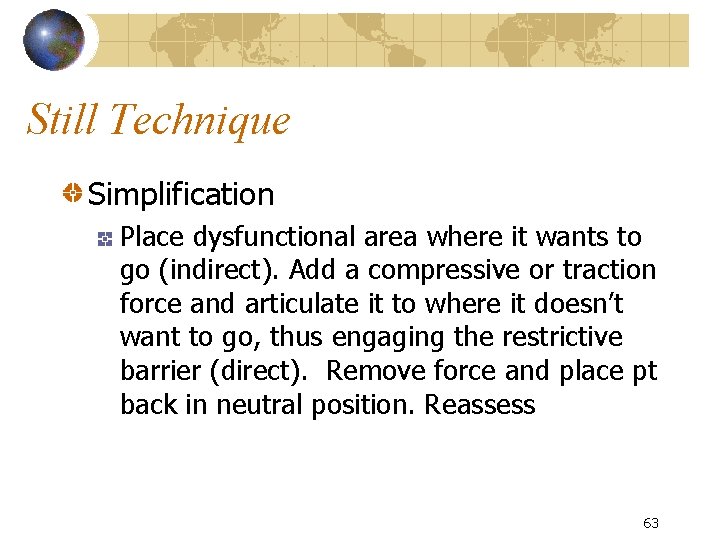 Still Technique

Simplification

Place dysfunctional area where it wants to go (indirect). Add a compressive or traction force and articulate it to where it doesn't want to go, thus engaging the restrictive barrier (direct). Remove force and place pt back in neutral position. Reassess

63